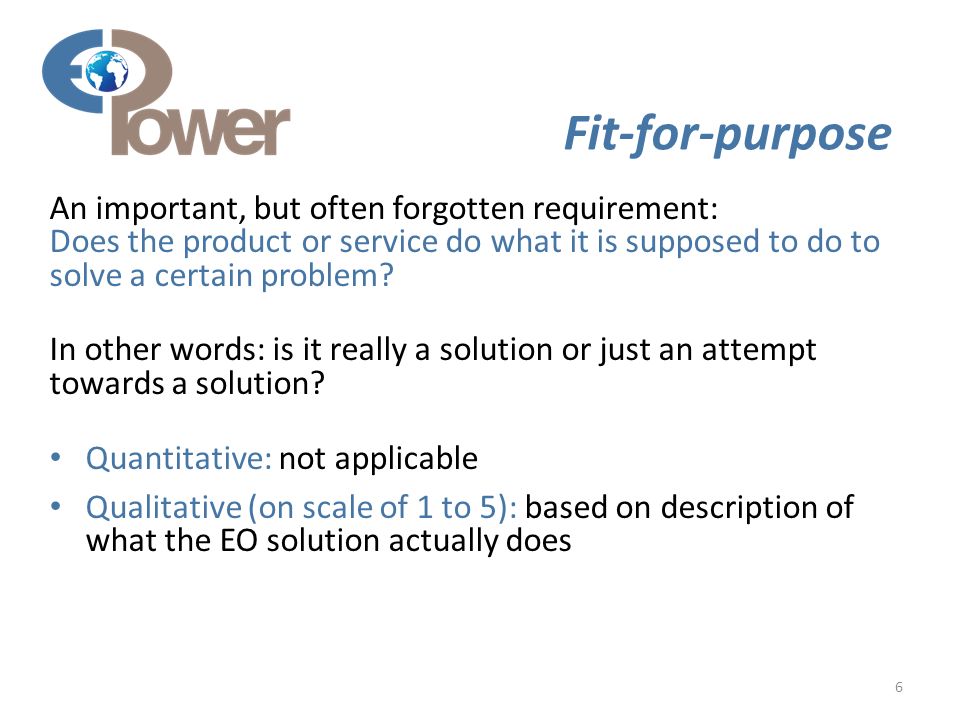 EOPower

Fit-for-purpose

An important, but often forgotten requirement:
Does the product or service do what it is supposed to do to solve a certain problem?

In other words: is it really a solution or just an attempt towards a solution?

• Quantitative: not applicable
• Qualitative (on scale of 1 to 5): based on description of what the EO solution actually does

6